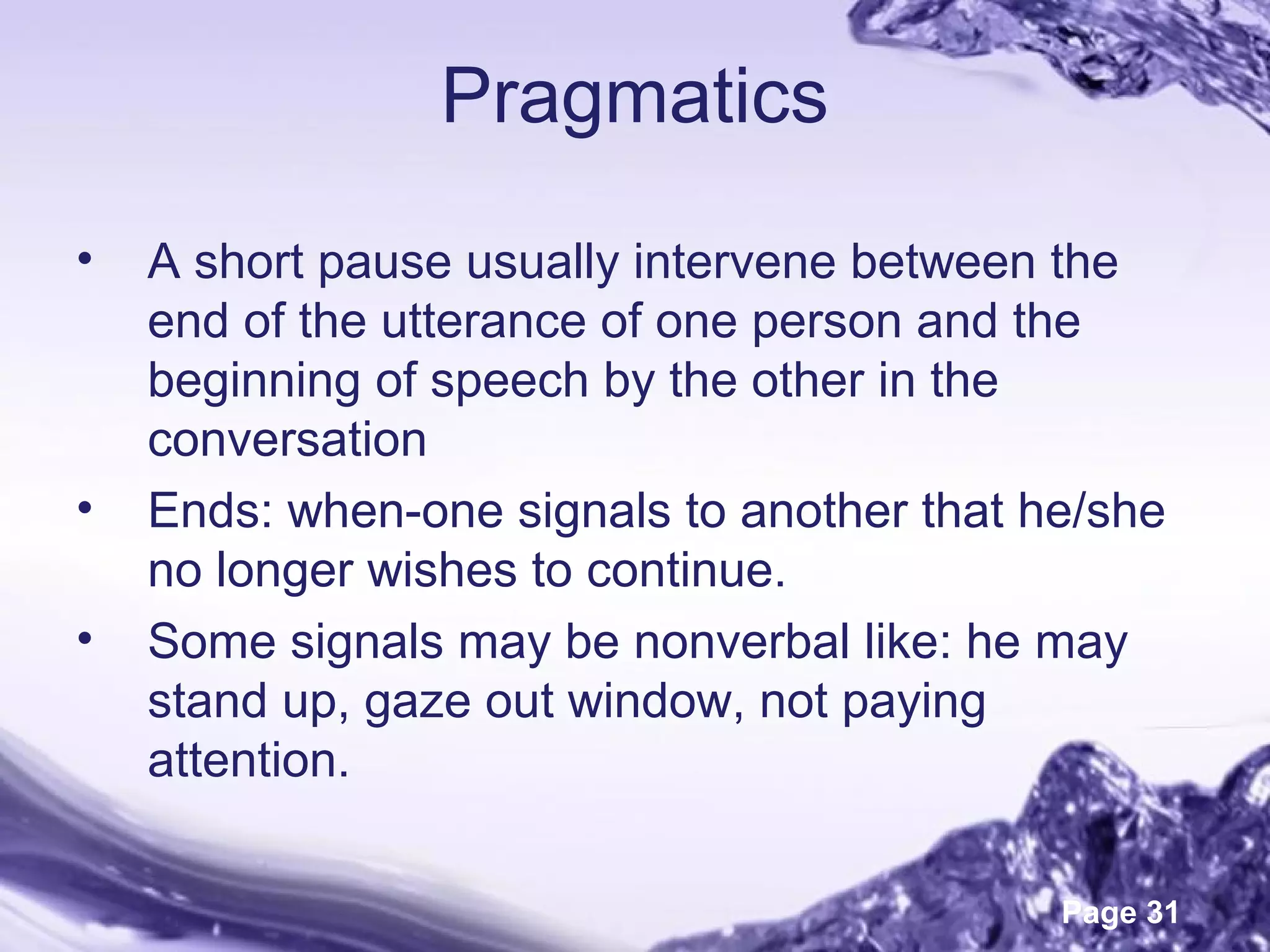 Pragmatics

• A short pause usually intervene between the end of the utterance of one person and the beginning of speech by the other in the conversation

• Ends: when-one signals to another that he/she no longer wishes to continue.

• Some signals may be nonverbal like: he may stand up, gaze out window, not paying attention.

Page 31